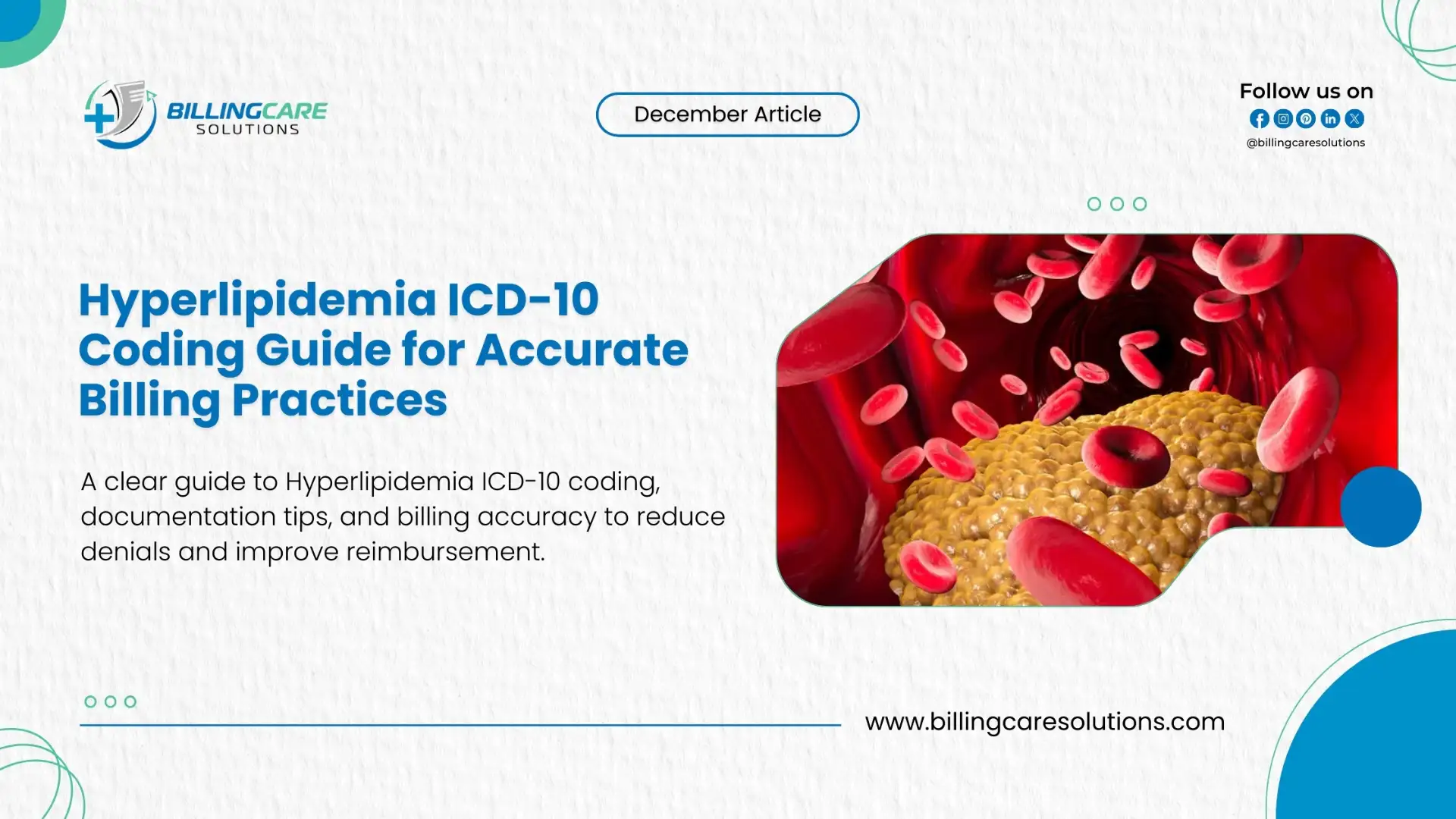 BILLINGCARE SOLUTIONS

December Article

Follow us on

@billingcaresolutions

Hyperlipidemia ICD-10 Coding Guide for Accurate Billing Practices

A clear guide to Hyperlipidemia ICD-10 coding, documentation tips, and billing accuracy to reduce denials and improve reimbursement.

www.billingcaresolutions.com